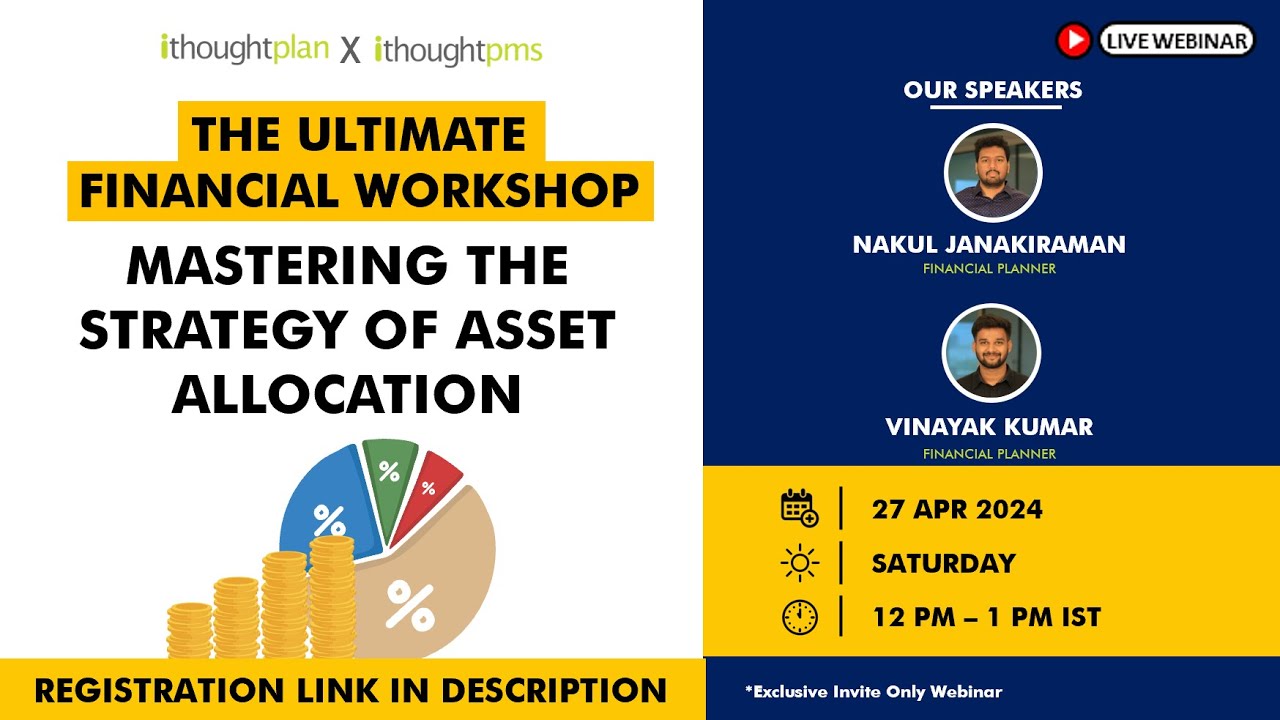 ithoughtplan X ithoughtpms

THE ULTIMATE FINANCIAL WORKSHOP

MASTERING THE STRATEGY OF ASSET ALLOCATION

%
%
%
%

REGISTRATION LINK IN DESCRIPTION

LIVE WEBINAR

OUR SPEAKERS

NAKUL JANAKIRAMAN
FINANCIAL PLANNER

VINAYAK KUMAR
FINANCIAL PLANNER

27 APR 2024

SATURDAY

12 PM – 1 PM IST

*Exclusive Invite Only Webinar